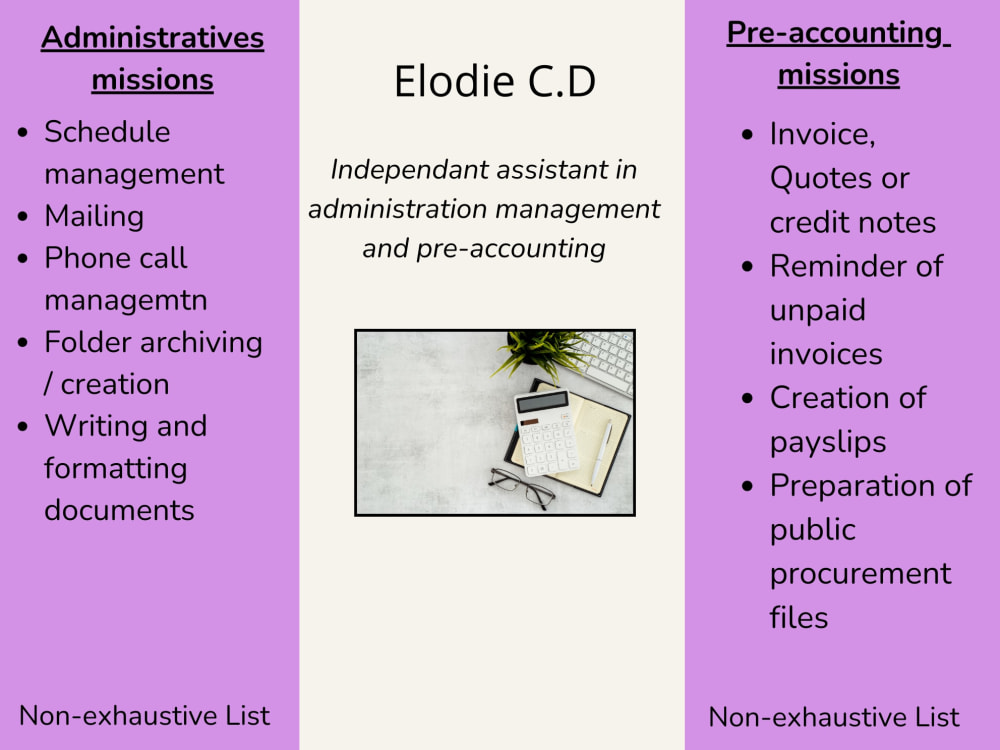 Administratives missions

• Schedule management
• Mailing
• Phone call managemtn
• Folder archiving / creation
• Writing and formatting documents

Non-exhaustive List

Elodie C.D

Independant assistant in administration management and pre-accounting

Pre-accounting missions

• Invoice, Quotes or credit notes
• Reminder of unpaid invoices
• Creation of payslips
• Preparation of public procurement files

Non-exhaustive List